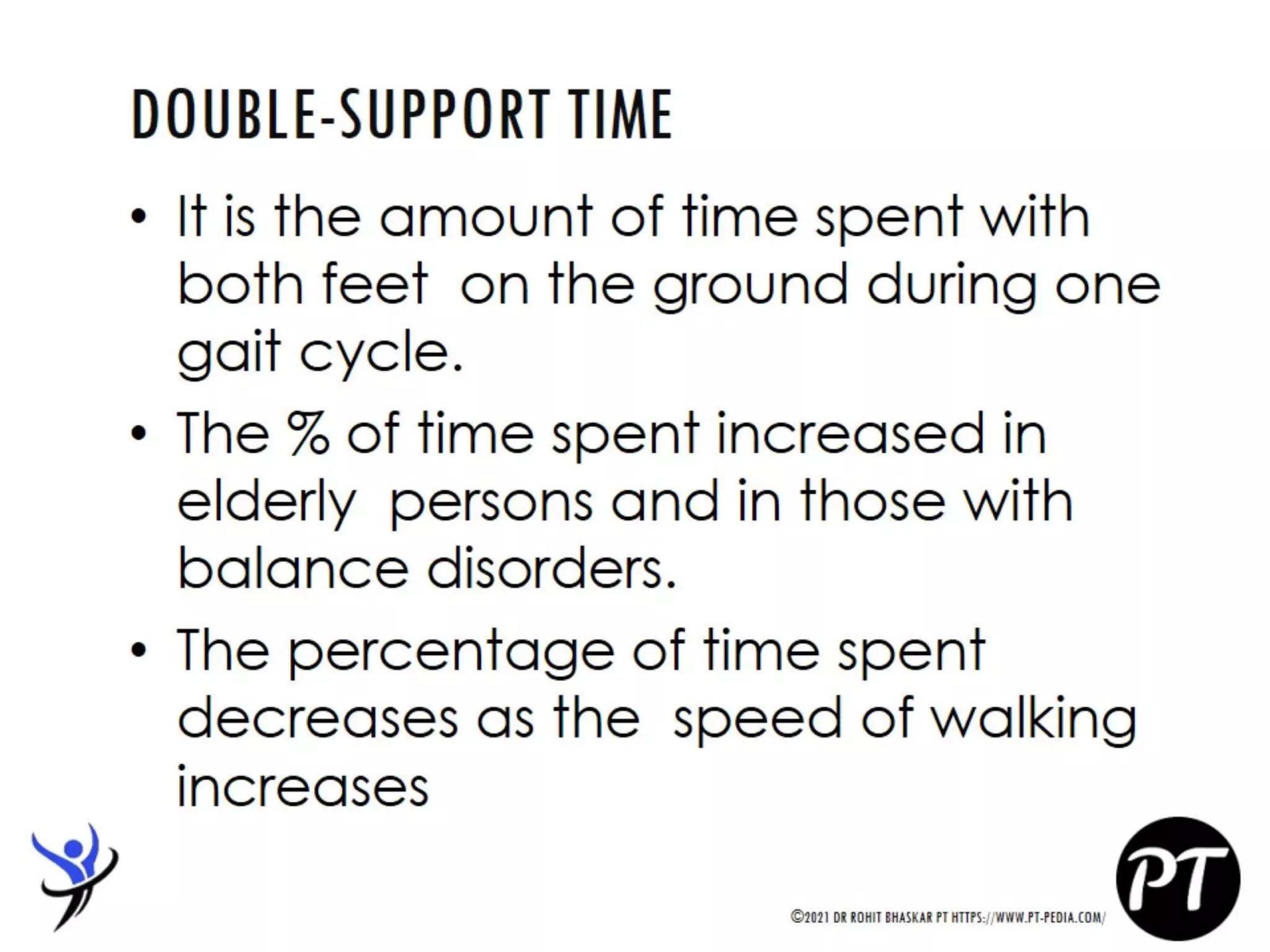 DOUBLE-SUPPORT TIME

• It is the amount of time spent with both feet on the ground during one gait cycle.

• The % of time spent increased in elderly persons and in those with balance disorders.

• The percentage of time spent decreases as the speed of walking increases

©2021 DR ROHIT BHASKAR PT HTTPS://WWW.PT-PEDIA.COM/

PT